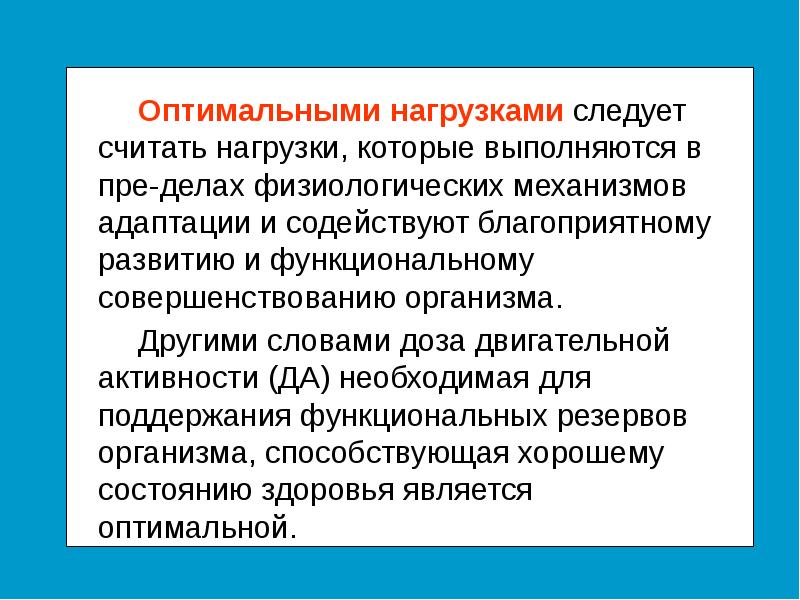 Оптимальными нагрузками следует считать нагрузки, которые выполняются в пре-делах физиологических механизмов адаптации и содействуют благоприятному развитию и функциональному совершенствованию организма.

Другими словами доза двигательной активности (ДА) необходимая для поддержания функциональных резервов организма, способствующая хорошему состоянию здоровья является оптимальной.